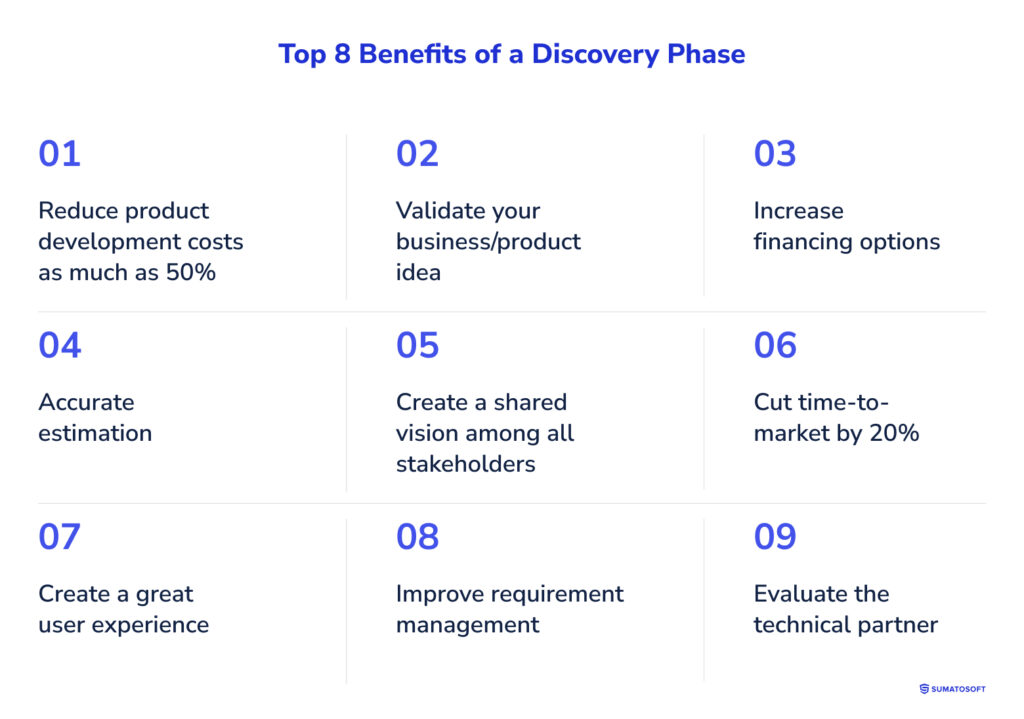 Top 8 Benefits of a Discovery Phase

01

Reduce product development costs as much as 50%

02

Validate your business/product idea

03

Increase financing options

04

Accurate estimation

05

Create a shared vision among all stakeholders

06

Cut time-to-market by 20%

07

Create a great user experience

08

Improve requirement management

09

Evaluate the technical partner

SUMATOSOFT